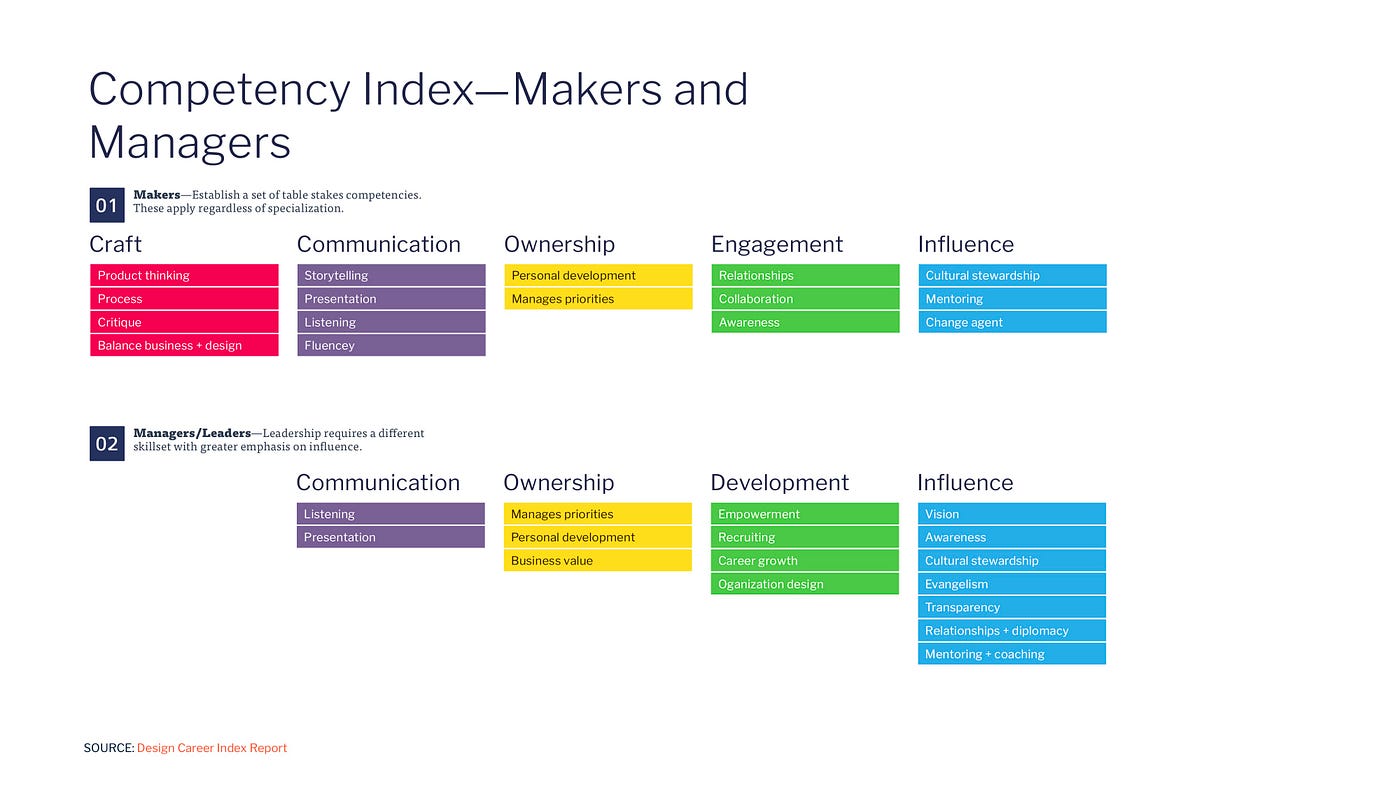 Competency Index—Makers and Managers

01

Makers—Establish a set of table stakes competencies. These apply regardless of specialization.

Craft
Product thinking
Process
Critique
Balance business + design

Communication
Storytelling
Presentation
Listening
Fluencey

Ownership
Personal development
Manages priorities

Engagement
Relationships
Collaboration
Awareness

Influence
Cultural stewardship
Mentoring
Change agent

02

Managers/Leaders—Leadership requires a different skillset with greater emphasis on influence.

Communication
Listening
Presentation

Ownership
Manages priorities
Personal development
Business value

Development
Empowerment
Recruiting
Career growth
Oganization design

Influence
Vision
Awareness
Cultural stewardship
Evangelism
Transparency
Relationships + diplomacy
Mentoring + coaching

SOURCE: Design Career Index Report